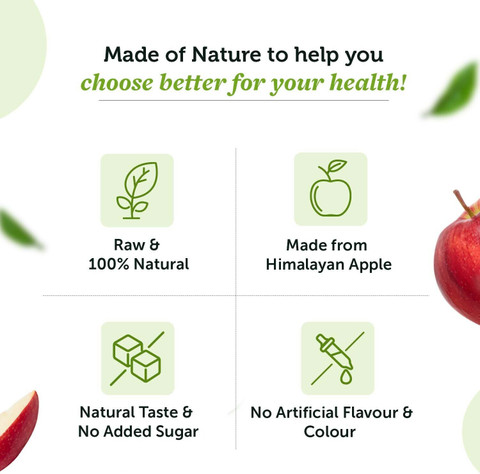 Made of Nature to help you
choose better for your health!

Raw &
100% Natural

Made from
Himalayan Apple

Natural Taste &
No Added Sugar

No Artificial Flavour &
Colour